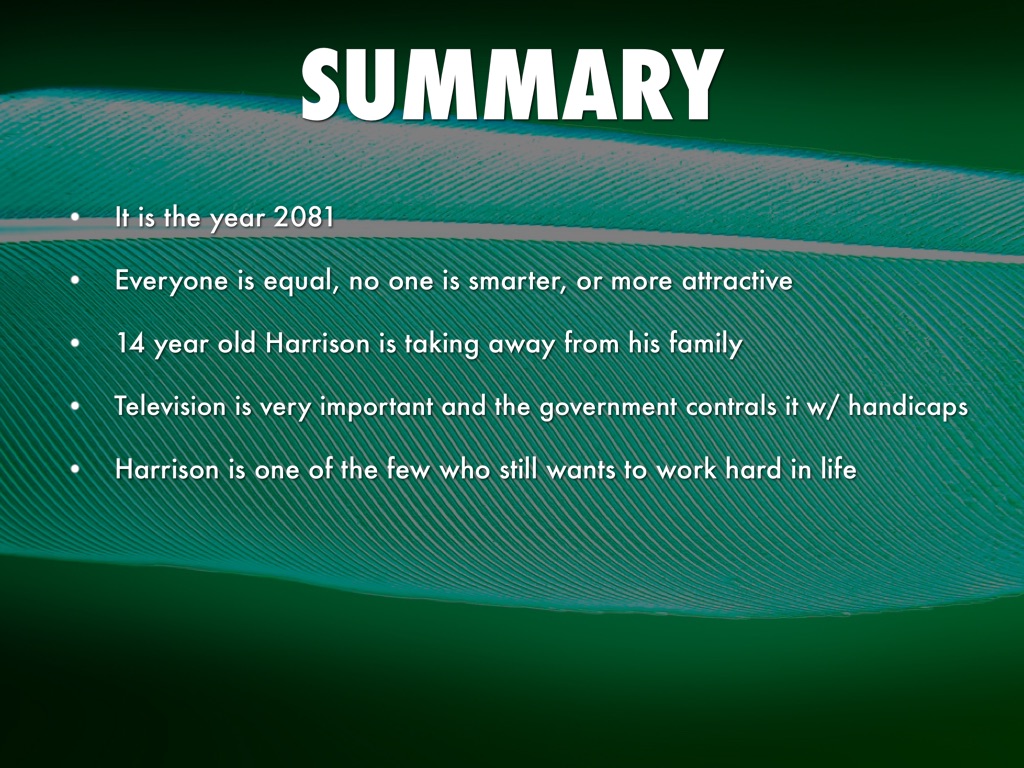 SUMMARY

• It is the year 2081

• Everyone is equal, no one is smarter, or more attractive

• 14 year old Harrison is taking away from his family

• Television is very important and the government contrals it w/ handicaps

• Harrison is one of the few who still wants to work hard in life